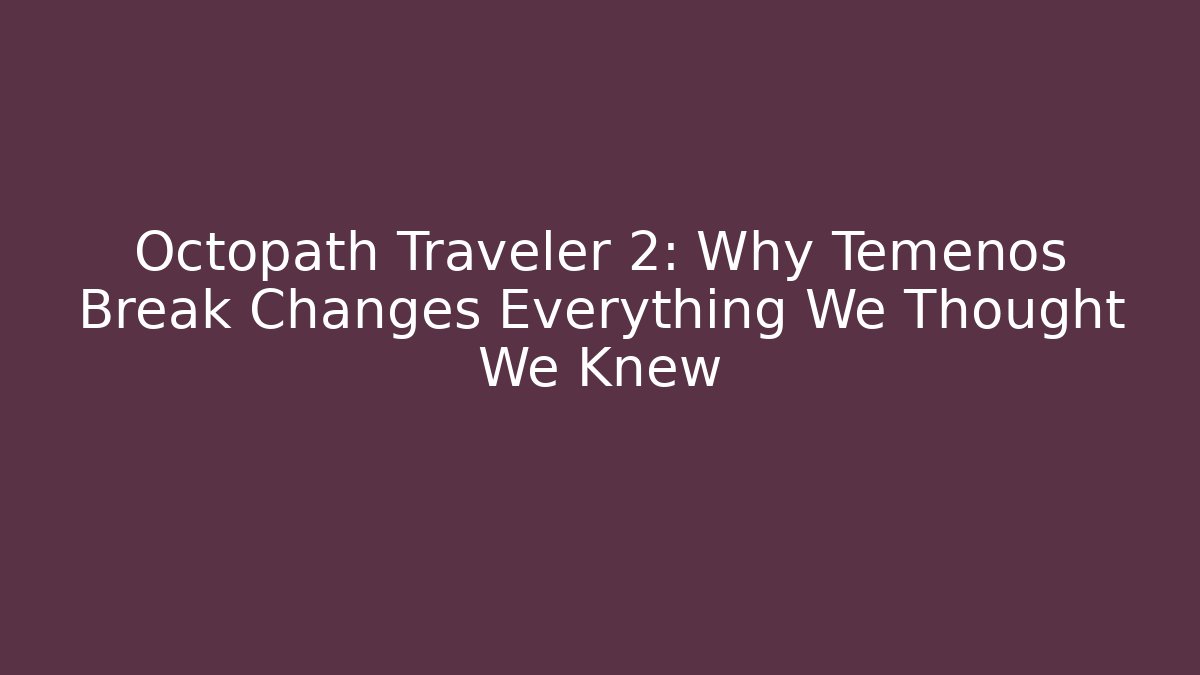 Octopath Traveler 2: Why Temenos Break Changes Everything We Thought We Knew